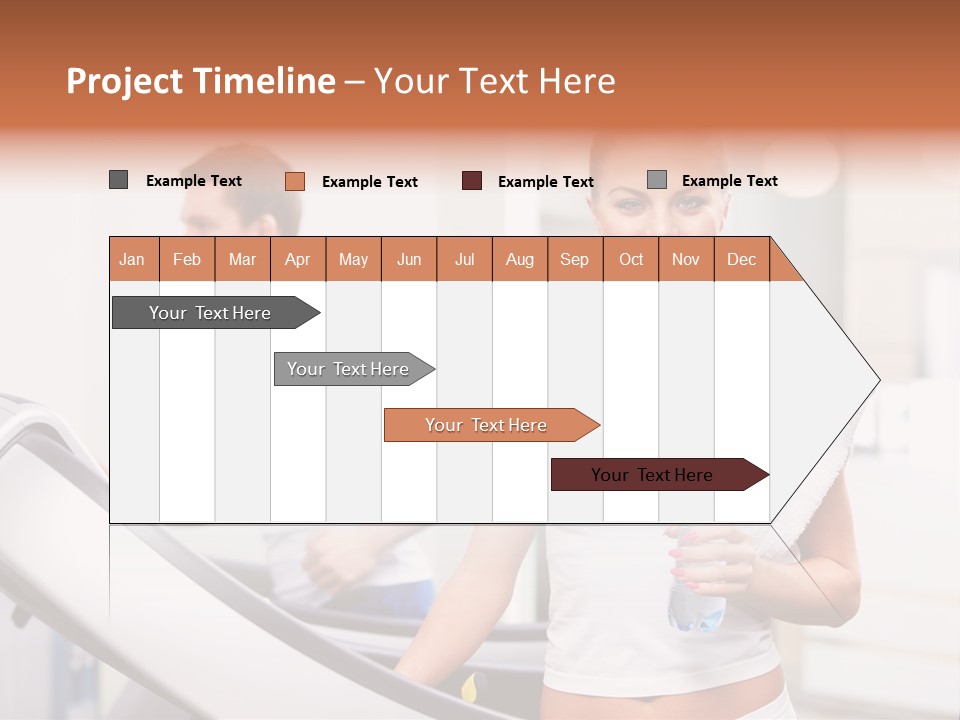 Project Timeline – Your Text Here

Example Text Example Text Example Text Example Text

| Jan | Feb | Mar | Apr | May | Jun | Jul | Aug | Sep | Oct | Nov | Dec |
|---|---|---|---|---|---|---|---|---|---|---|---|

Your Text Here

Your Text Here

Your Text Here

Your Text Here